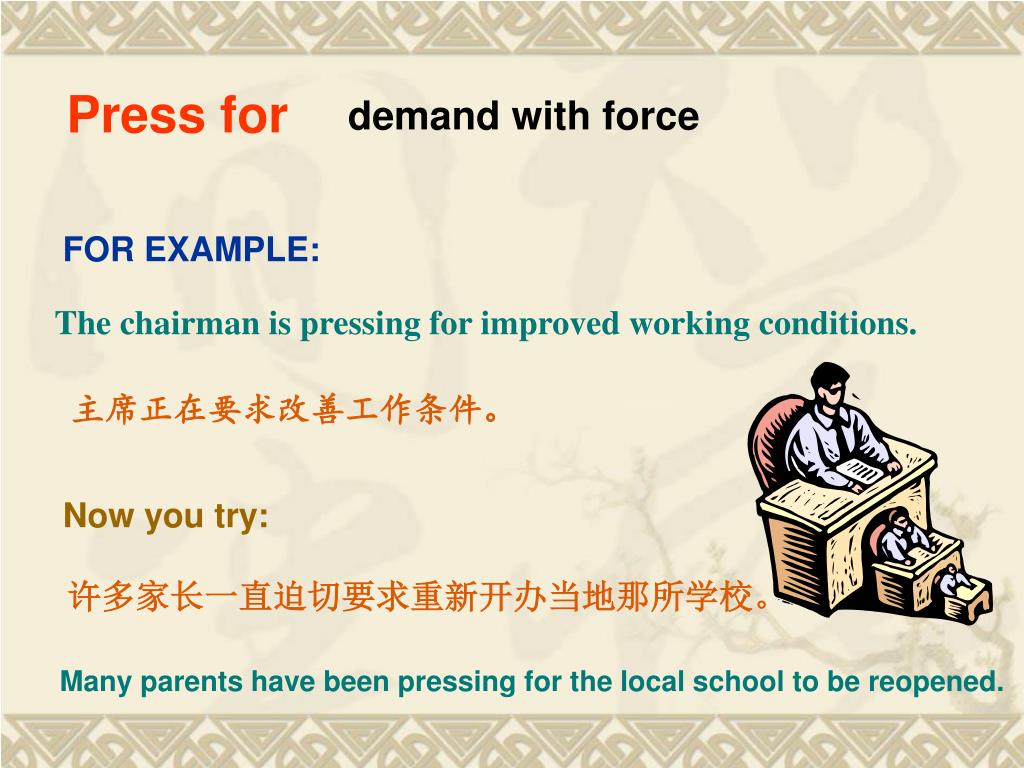 Press for demand with force

FOR EXAMPLE:

The chairman is pressing for improved working conditions.

主席正在要求改善工作条件。

Now you try:

许多家长一直迫切要求重新开办当地那所学校。

Many parents have been pressing for the local school to be reopened.